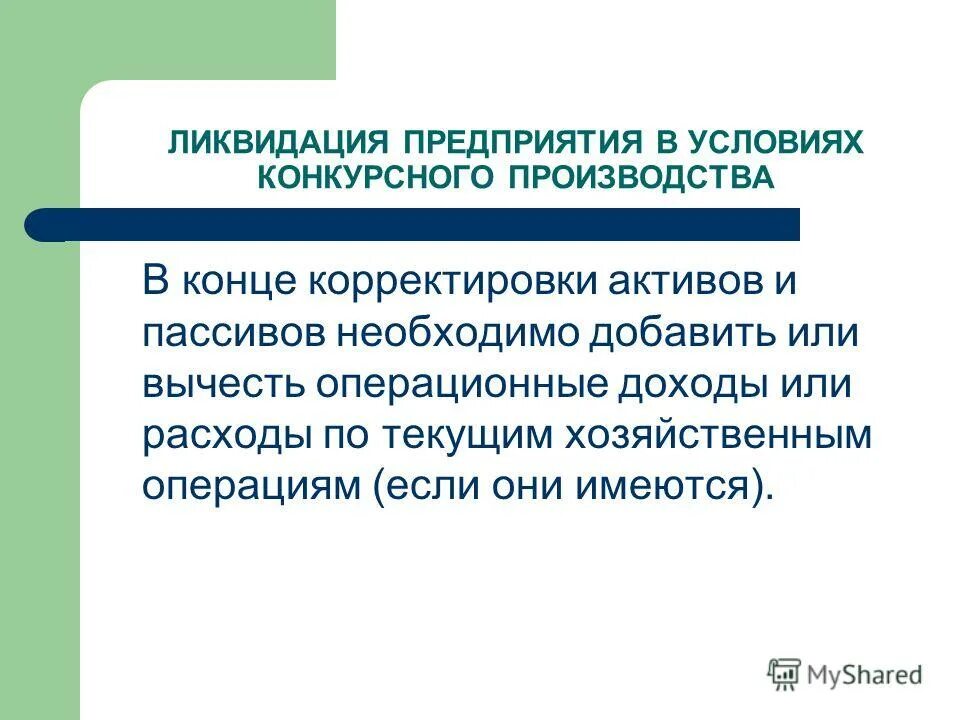 ЛИКВИДАЦИЯ ПРЕДПРИЯТИЯ В УСЛОВИЯХ КОНКУРСНОГО ПРОИЗВОДСТВА

В конце корректировки активов и пассивов необходимо добавить или вычесть операционные доходы или расходы по текущим хозяйственным операциям (если они имеются).

MyShared